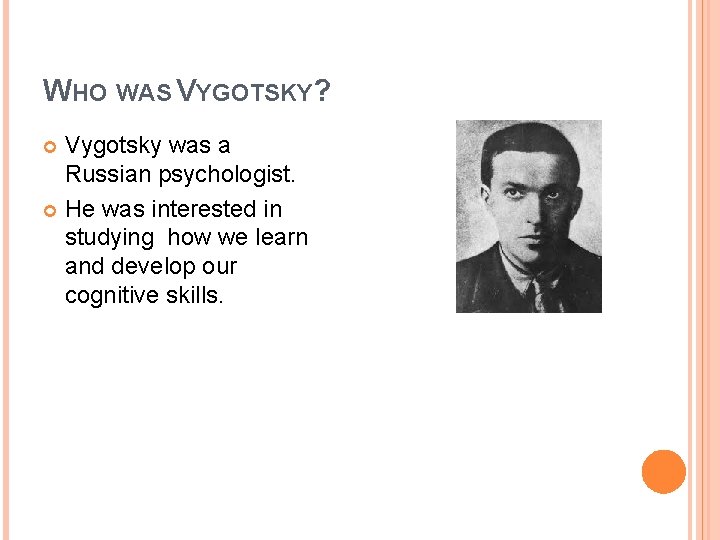 WHO WAS VYGOTSKY?

Vygotsky was a Russian psychologist.

He was interested in studying how we learn and develop our cognitive skills.